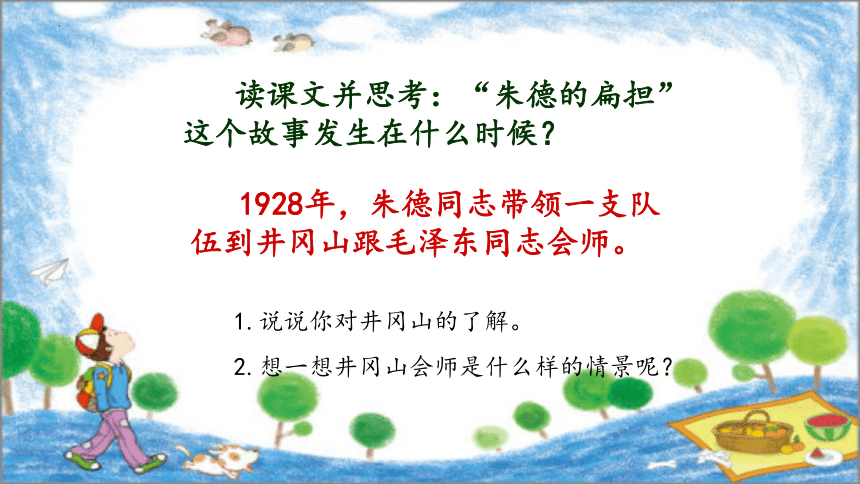 读课文并思考：“朱德的扁担”这个故事发生在什么时候？

1928年，朱德同志带领一支队伍到井冈山跟毛泽东同志会师。

1. 说说你对井冈山的了解。

2. 想一想井冈山会师是什么样的情景呢？